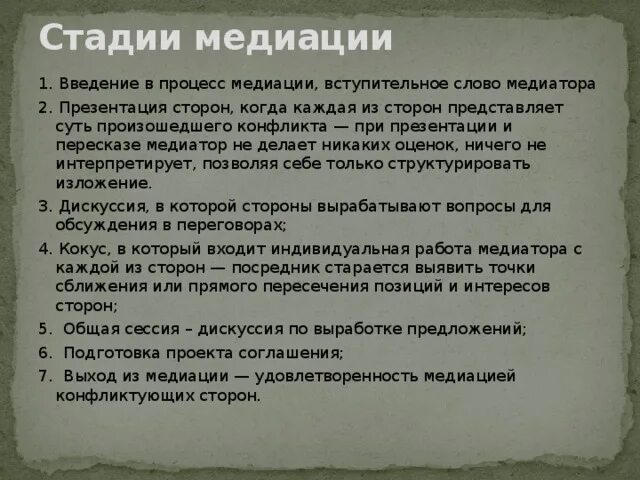 Стадии медиации

1. Введение в процесс медиации, вступительное слово медиатора

2. Презентация сторон, когда каждая из сторон представляет суть произошедшего конфликта — при презентации и пересказе медиатор не делает никаких оценок, ничего не интерпретирует, позволяя себе только структурировать изложение.

3. Дискуссия, в которой стороны вырабатывают вопросы для обсуждения в переговорах;

4. Кокус, в который входит индивидуальная работа медиатора с каждой из сторон — посредник старается выявить точки сближения или прямого пересечения позиций и интересов сторон;

5. Общая сессия – дискуссия по выработке предложений;

6. Подготовка проекта соглашения;

7. Выход из медиации — удовлетворенность медиацией конфликтующих сторон.